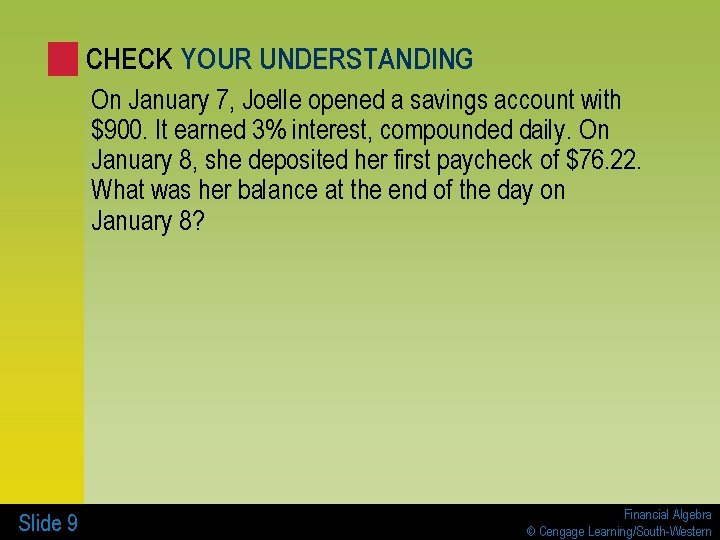 CHECK YOUR UNDERSTANDING

On January 7, Joelle opened a savings account with \$900. It earned 3% interest, compounded daily. On January 8, she deposited her first paycheck of \$76.22. What was her balance at the end of the day on January 8?

Slide 9

Financial Algebra
© Cengage Learning/South-Western